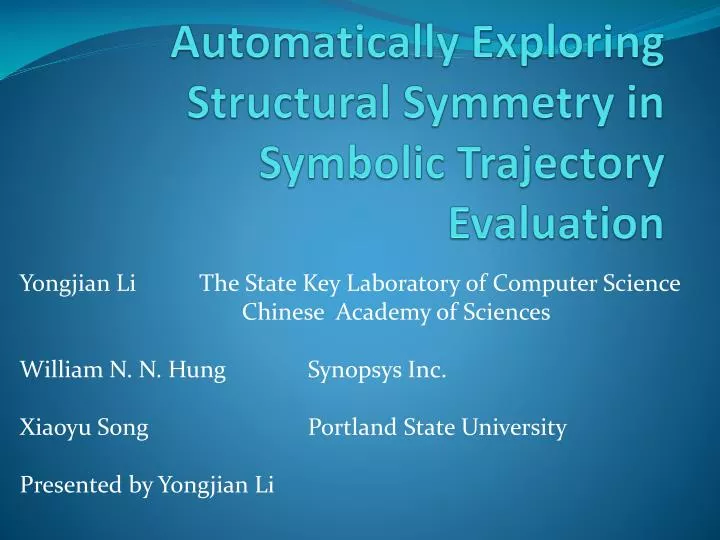 Automatically Exploring Structural Symmetry in Symbolic Trajectory Evaluation

Yongjian Li The State Key Laboratory of Computer Science Chinese Academy of Sciences

William N. N. Hung Synopsys Inc.

Xiaoyu Song Portland State University

Presented by Yongjian Li